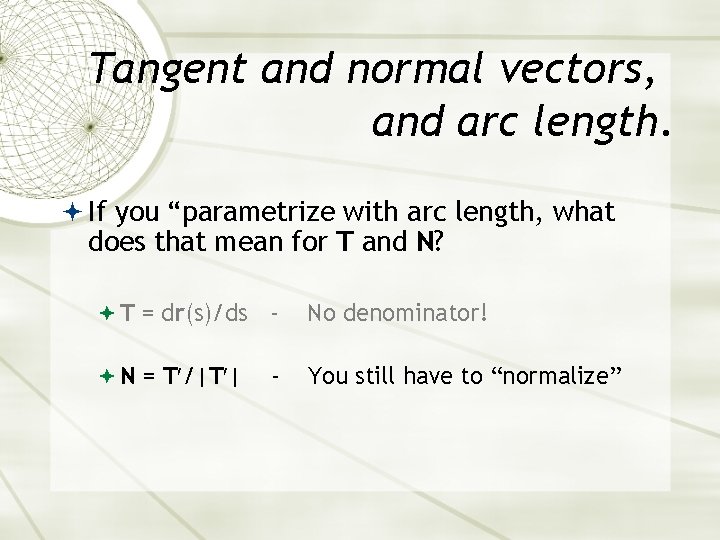 Tangent and normal vectors, and arc length.

If you “parametrize with arc length, what does that mean for **T** and **N**?

**T** = d**r**(s)/ds - No denominator!

**N** = **T**′/|**T**′| - You still have to “normalize”